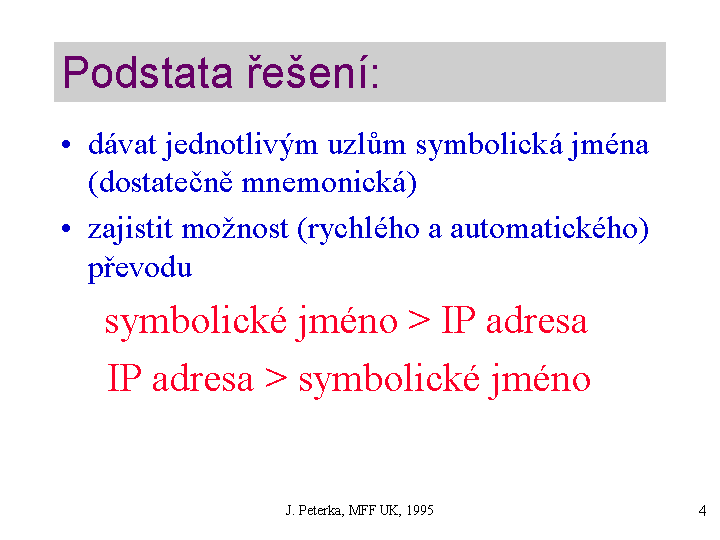 Podstata řešení:

• dávat jednotlivým uzlům symbolická jména (dostatečně mnemonická)

• zajistit možnost (rychlého a automatického) převodu

symbolické jméno > IP adresa

IP adresa > symbolické jméno

J. Peterka, MFF UK, 1995

4